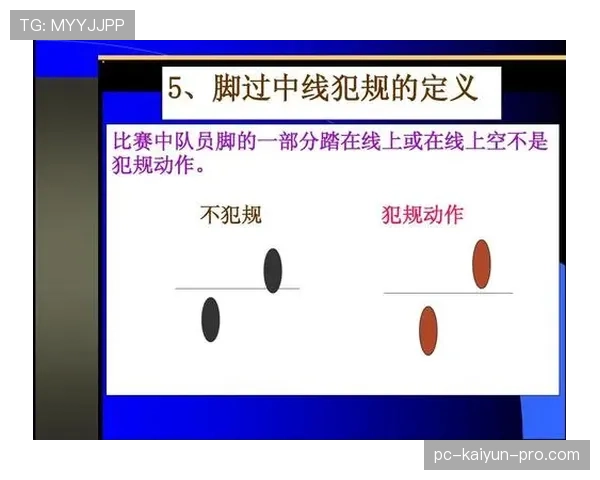 TG: MYYJJPP

5、脚过中线犯规的定义

比赛中队员脚的一部分踏在线上或在线上空不是犯规动作。

不犯规

犯规动作

pc-kaiyun-pro.com